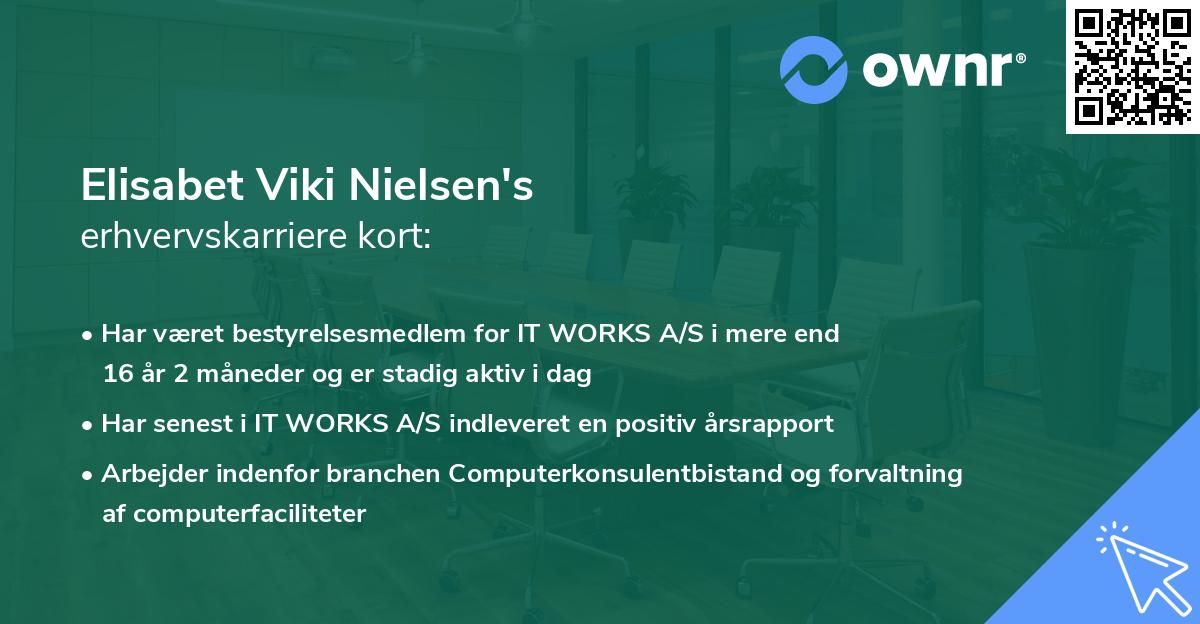 ownr®

Elisabet Viki Nielsen's
erhvervskarriere kort:

• Har været bestyrelsesmedlem for IT WORKS A/S i mere end 16 år 2 måneder og er stadig aktiv i dag
• Har senest i IT WORKS A/S indleveret en positiv årsrapport
• Arbejder indenfor branchen Computerkonsulentbistand og forvaltning af computerfaciliteter